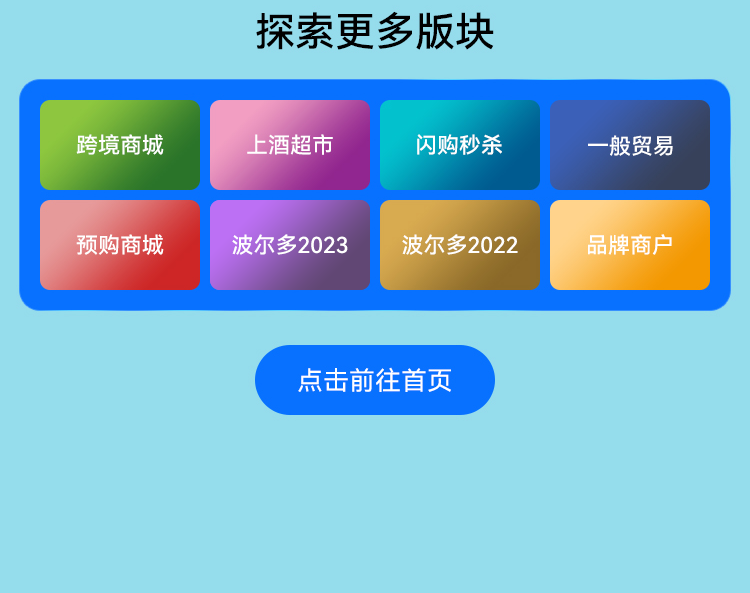 探索更多版块

跨境商城
上酒超市
闪购秒杀
一般贸易
预购商城
波尔多2023
波尔多2022
品牌商户

点击前往首页